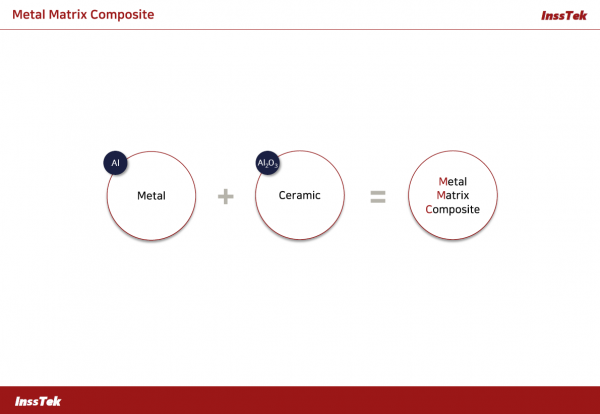 Metal Matrix Composite

InssTek

Al

Metal

+

$Al_2O_3$

Ceramic

=

Metal
Matrix
Composite

InssTek